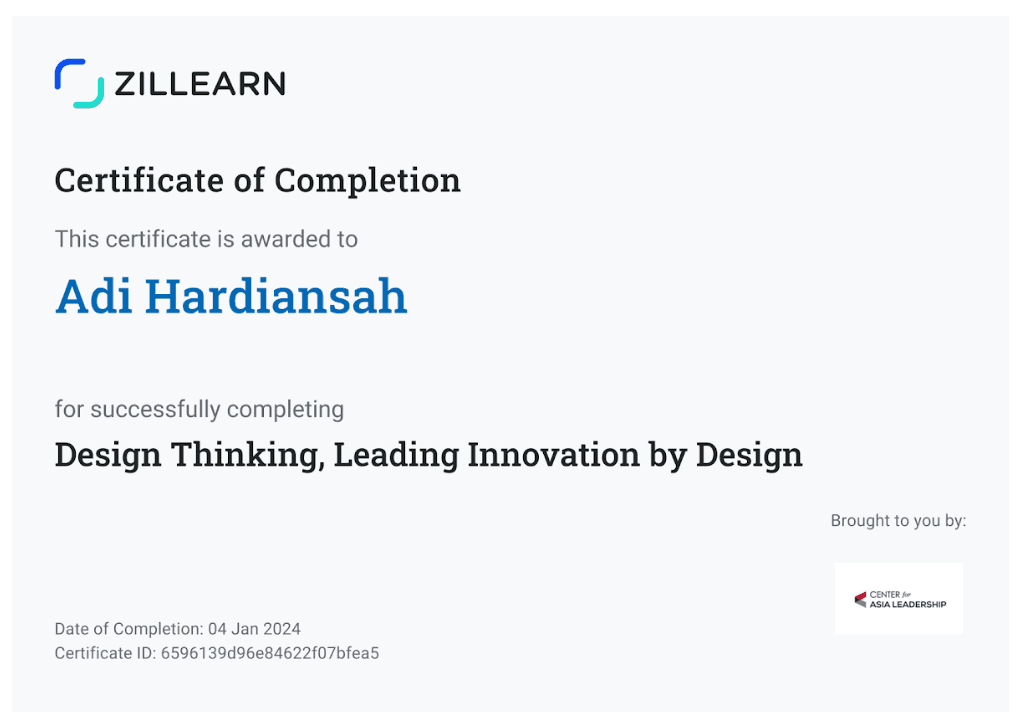 ZILLEARN

Certificate of Completion

This certificate is awarded to

Adi Hardiansah

for successfully completing

Design Thinking, Leading Innovation by Design

Brought to you by:

CENTER for ASIA LEADERSHIP

Date of Completion: 04 Jan 2024
Certificate ID: 6596139d96e84622f07bfea5